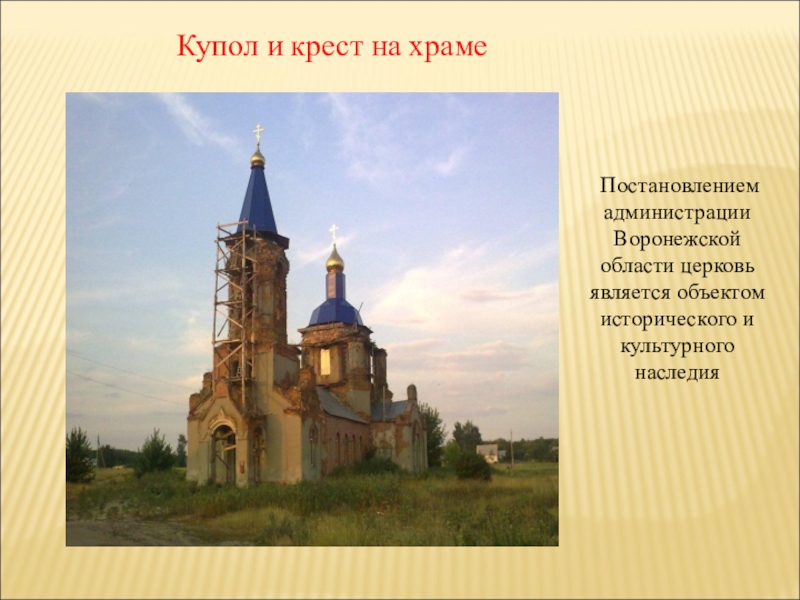 Купол и крест на храме

Постановлением администрации Воронежской области церковь является объектом исторического и культурного наследия